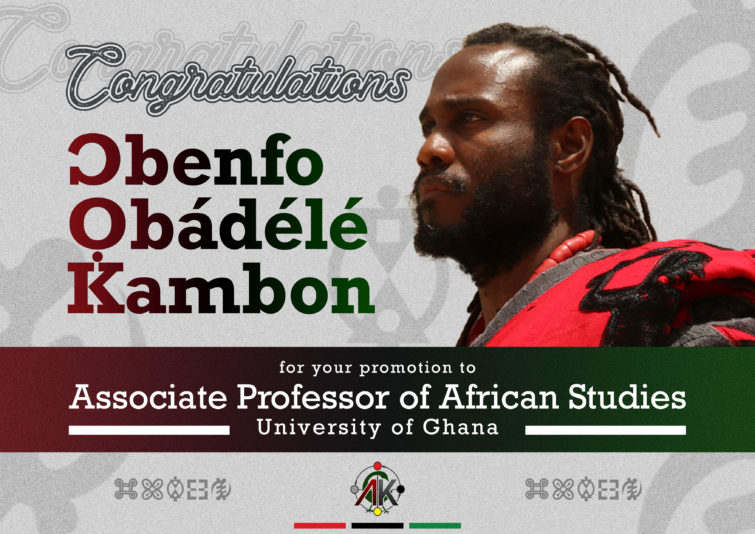 Congratulations

Ɔbenfo Ọbádélé Kambon

for your promotion to

Associate Professor of African Studies

University of Ghana

AK